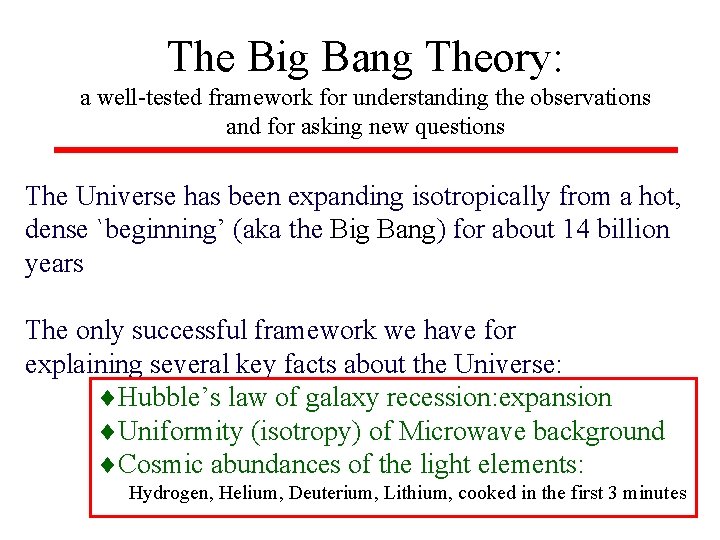 The Big Bang Theory:
a well-tested framework for understanding the observations and for asking new questions

The Universe has been expanding isotropically from a hot, dense `beginning' (aka the Big Bang) for about 14 billion years

The only successful framework we have for explaining several key facts about the Universe:

♦Hubble's law of galaxy recession:expansion
♦Uniformity (isotropy) of Microwave background
♦Cosmic abundances of the light elements:
Hydrogen, Helium, Deuterium, Lithium, cooked in the first 3 minutes